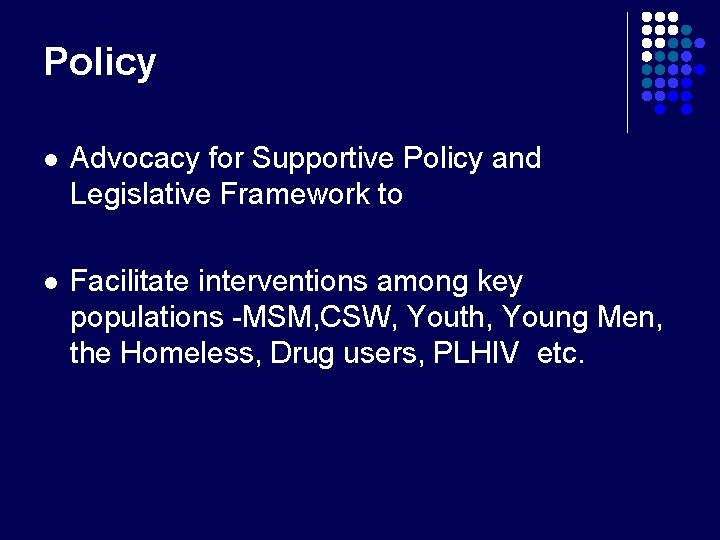 Policy

- Advocacy for Supportive Policy and Legislative Framework to

- Facilitate interventions among key populations -MSM,CSW, Youth, Young Men, the Homeless, Drug users, PLHIV  etc.